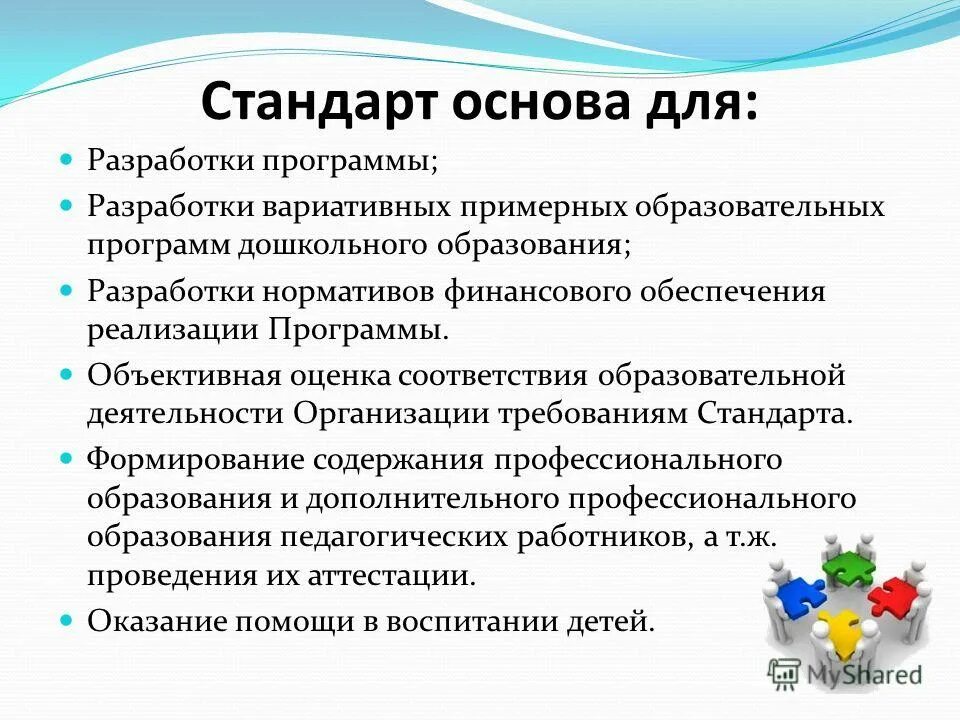 Стандарт основа для:

Разработки программы;

Разработки вариативных примерных образовательных программ дошкольного образования;

Разработки нормативов финансового обеспечения реализации Программы.

Объективная оценка соответствия образовательной деятельности Организации требованиям Стандарта.

Формирование содержания профессионального образования и дополнительного профессионального образования педагогических работников, а т.ж. проведения их аттестации.

Оказание помощи в воспитании детей.

MyShared